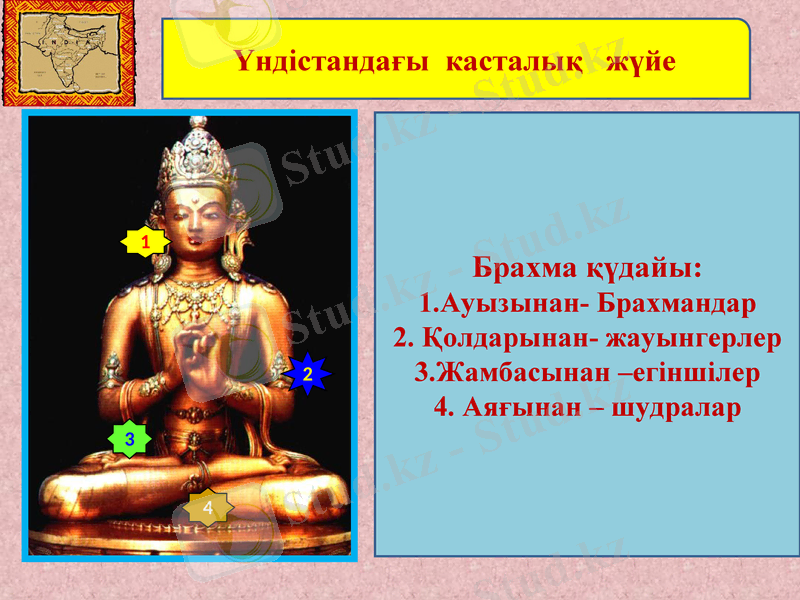 Үндістандағы касталық жүйе

1

2

3

4

Брахма құдайы:
1.Ауызынан- Брахмандар
2. Қолдарынан- жауынгерлер
3.Жамбасынан –егіншілер
4. Аяғынан – шудралар

Stud.kz - Stud.kz